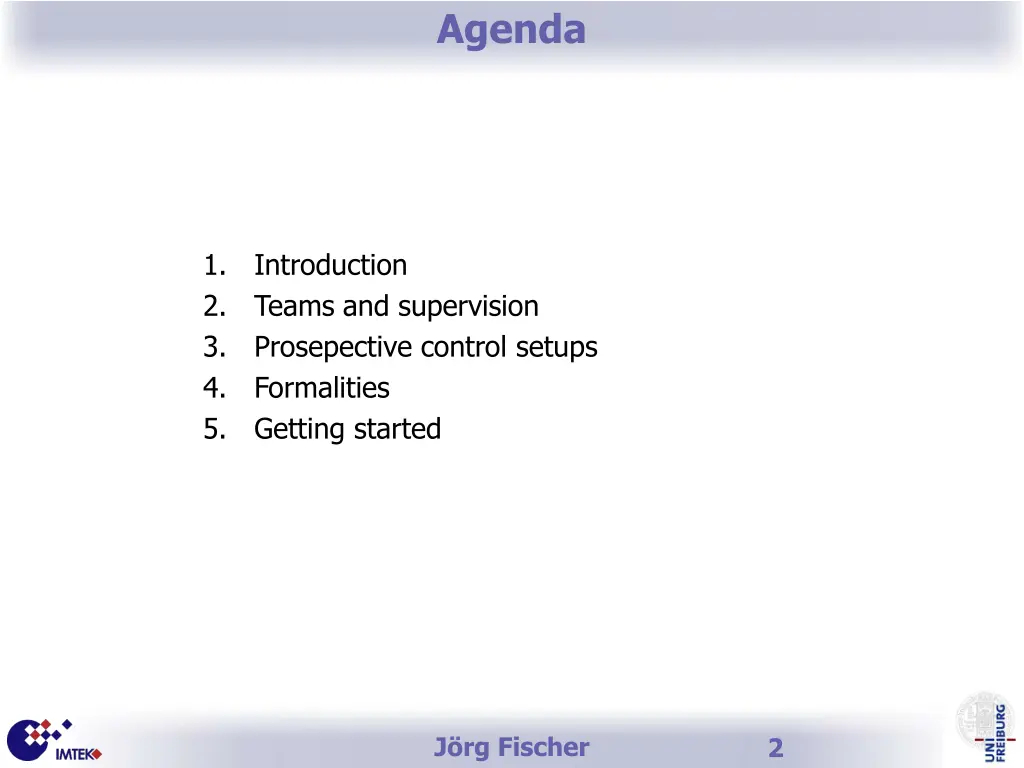 Agenda

1. Introduction
2. Teams and supervision
3. Prosepective control setups
4. Formalities
5. Getting started

IMTEK

Jörg Fischer

2

UNI FREIBURG